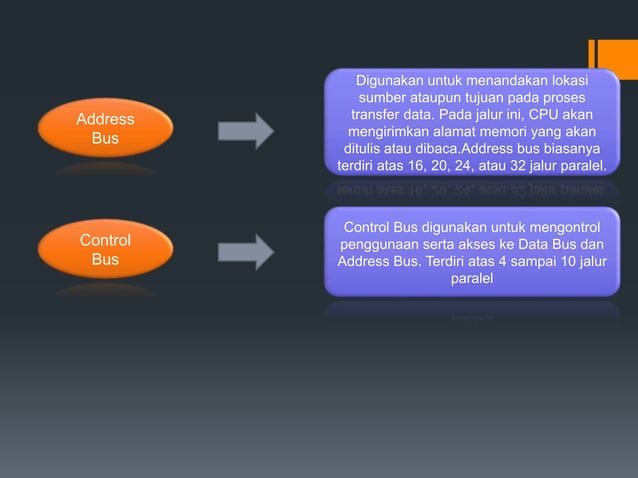 Address Bus

Digunakan untuk menandakan lokasi sumber ataupun tujuan pada proses transfer data. Pada jalur ini, CPU akan mengirimkan alamat memori yang akan ditulis atau dibaca.Address bus biasanya terdiri atas 16, 20, 24, atau 32 jalur paralel.

Control Bus

Control Bus digunakan untuk mengontrol penggunaan serta akses ke Data Bus dan Address Bus. Terdiri atas 4 sampai 10 jalur paralel